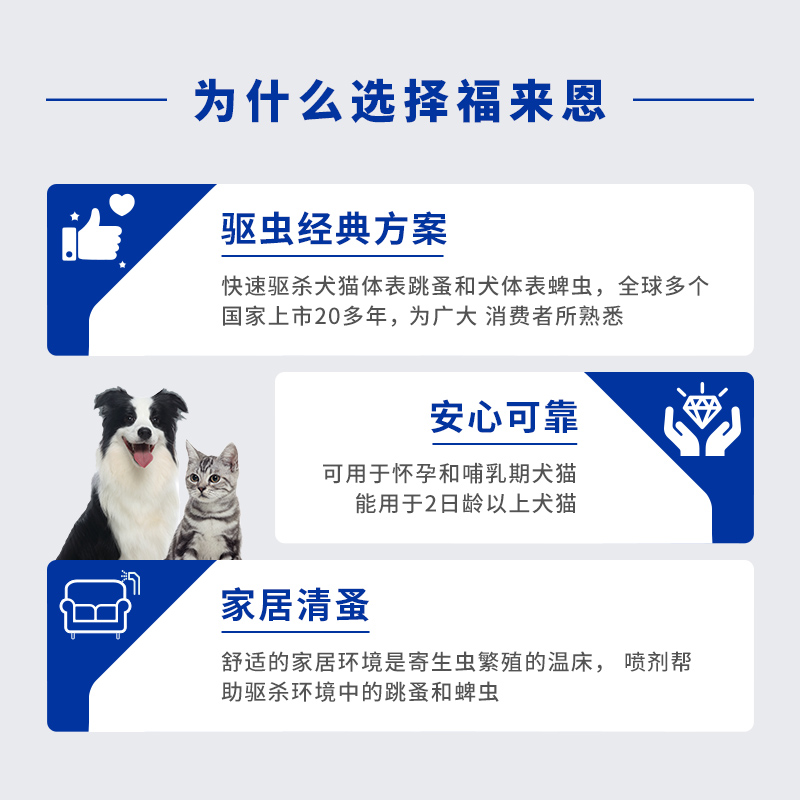 为什么选择福来恩

驱虫经典方案

快速驱杀犬猫体表跳蚤和犬体表蜱虫，全球多个国家上市20多年，为广大 消费者所熟悉

安心可靠

可用于怀孕和哺乳期犬猫
能用于2日龄以上犬猫

家居清蚤

舒适的家居环境是寄生虫繁殖的温床， 喷剂帮助驱杀环境中的跳蚤和蜱虫